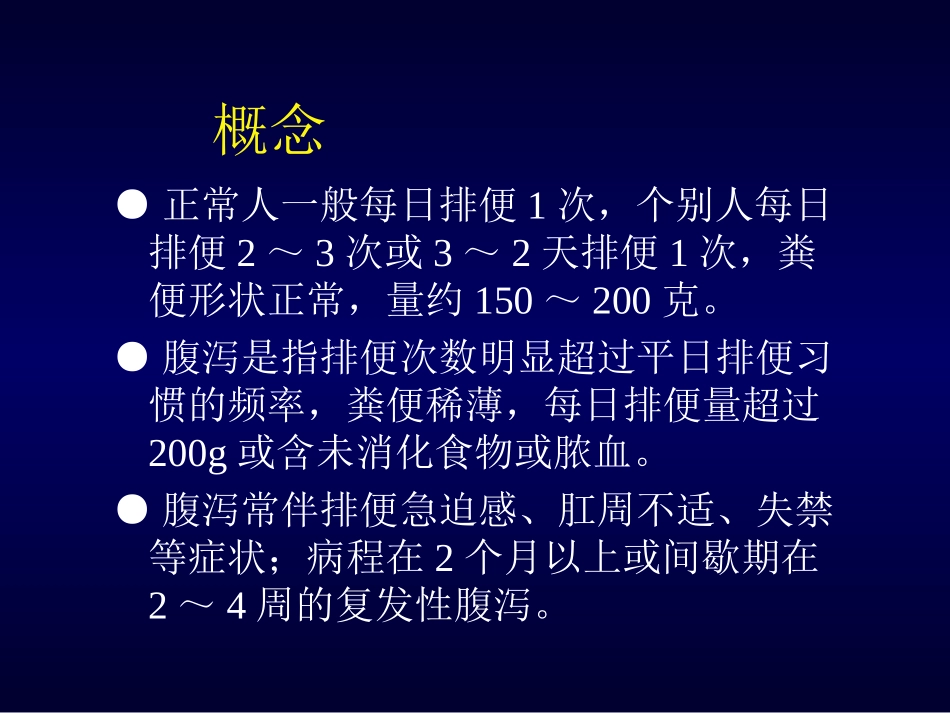 概念

● 正常人一般每日排便 1 次，个别人每日排便 2 ～ 3 次或 3 ～ 2 天排便 1 次，粪便形状正常，量约 150 ～ 200 克。

● 腹泻是指排便次数明显超过平日排便习惯的频率，粪便稀薄，每日排便量超过 200g 或含未消化食物或脓血。

● 腹泻常伴排便急迫感、肛周不适、失禁等症状；病程在 2 个月以上或间歇期在 2 ～ 4 周的复发性腹泻。